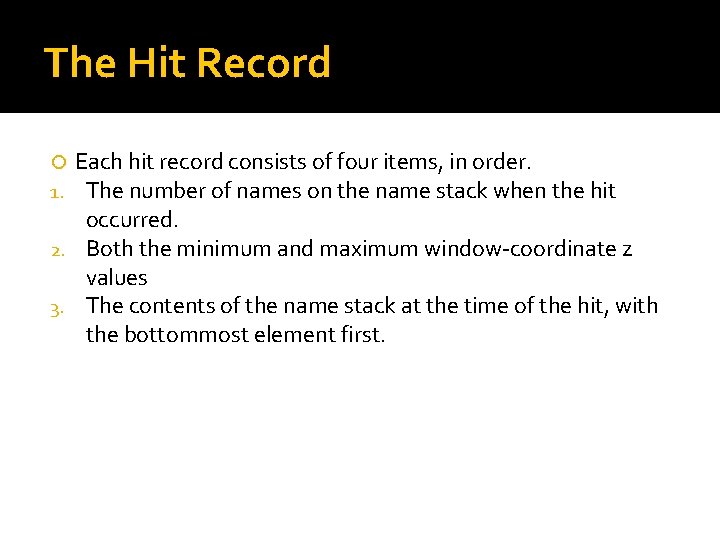 The Hit Record

Each hit record consists of four items, in order.
1. The number of names on the name stack when the hit occurred.
2. Both the minimum and maximum window-coordinate z values
3. The contents of the name stack at the time of the hit, with the bottommost element first.